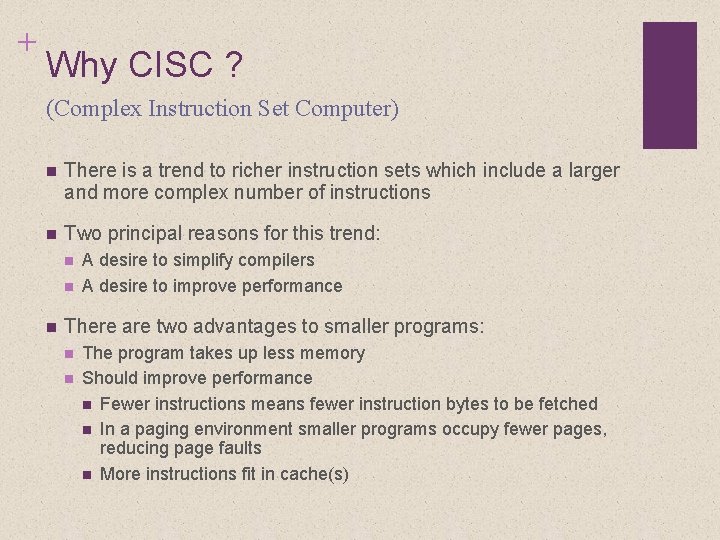 +
Why CISC ?

(Complex Instruction Set Computer)

- There is a trend to richer instruction sets which include a larger and more complex number of instructions

- Two principal reasons for this trend:
  - A desire to simplify compilers
  - A desire to improve performance

- There are two advantages to smaller programs:
  - The program takes up less memory
  - Should improve performance
    - Fewer instructions means fewer instruction bytes to be fetched
    - In a paging environment smaller programs occupy fewer pages, reducing page faults
    - More instructions fit in cache(s)